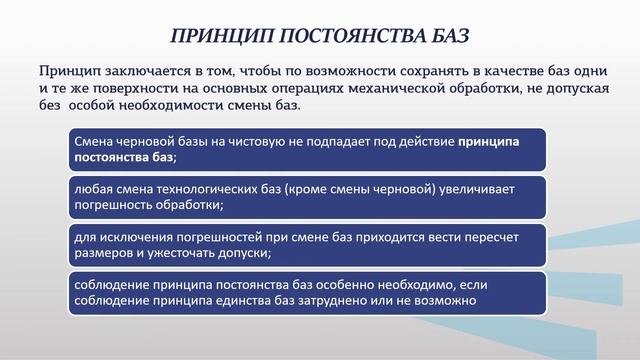 ПРИНЦИП ПОСТОЯНСТВА БАЗ

Принцип заключается в том, чтобы по возможности сохранять в качестве баз одни и те же поверхности на основных операциях механической обработки, не допуская без особой необходимости смены баз.

Смена черновой базы на чистовую не подпадает под действие принципа постоянства баз;

любая смена технологических баз (кроме смены черновой) увеличивает погрешность обработки;

для исключения погрешностей при смене баз приходится вести пересчет размеров и ужесточать допуски;

соблюдение принципа постоянства баз особенно необходимо, если соблюдение принципа единства баз затруднено или не возможно